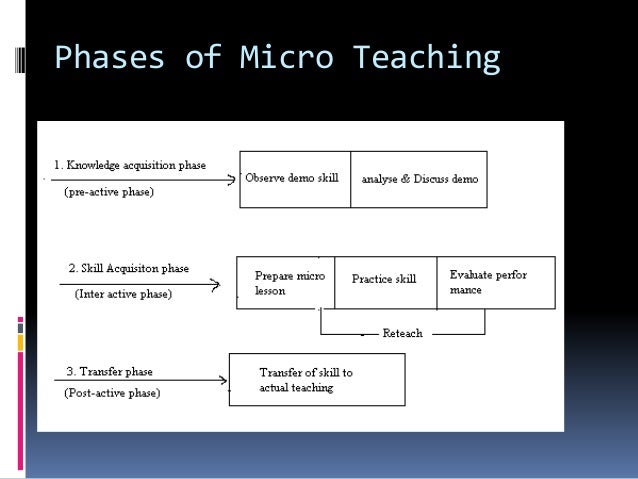 Phases of Micro Teaching

1. Knowledge acquisition phase
(pre-active phase)

Observe demo skill

analyse & Discuss demo

2. Skill Acquisiton phase
(Inter active phase)

Prepare micro lesson

Practice skill

Evaluate perfor mance

Reteach

3. Transfer phase
(Post-active phase)

Transfer of skill to actual teaching